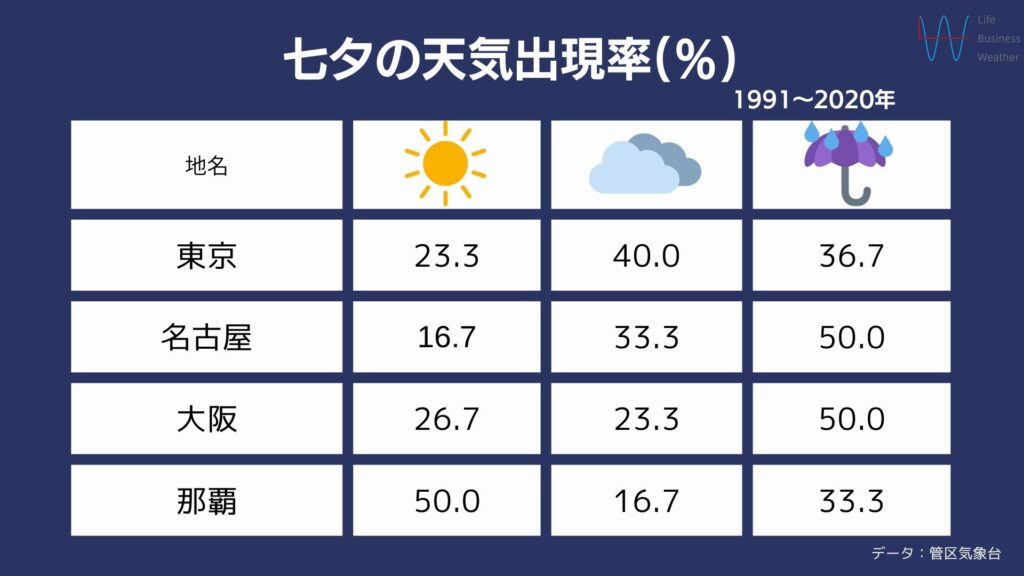 Life
Business
Weather

七夕の天気出現率(%)

1991〜2020年

| 地名 | | | |
|---|---|---|---|
| 東京 | 23.3 | 40.0 | 36.7 |
| 名古屋 | 16.7 | 33.3 | 50.0 |
| 大阪 | 26.7 | 23.3 | 50.0 |
| 那覇 | 50.0 | 16.7 | 33.3 |

データ：管区気象台